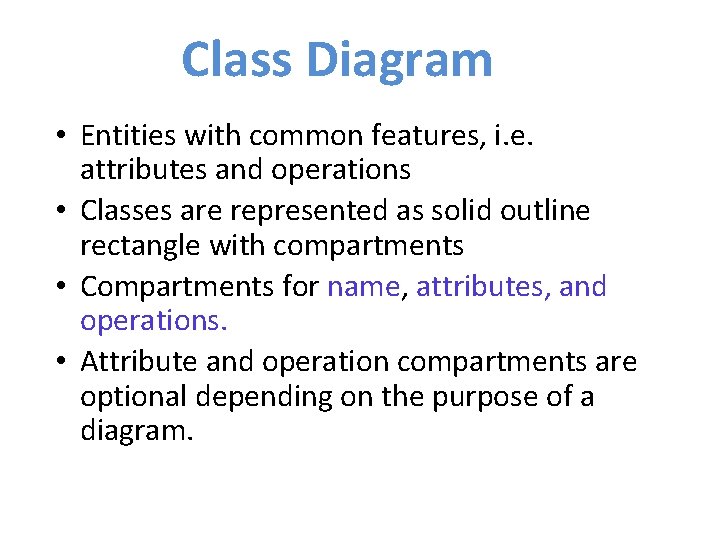 Class Diagram

• Entities with common features, i.e. attributes and operations
• Classes are represented as solid outline rectangle with compartments
• Compartments for name, attributes, and operations.
• Attribute and operation compartments are optional depending on the purpose of a diagram.